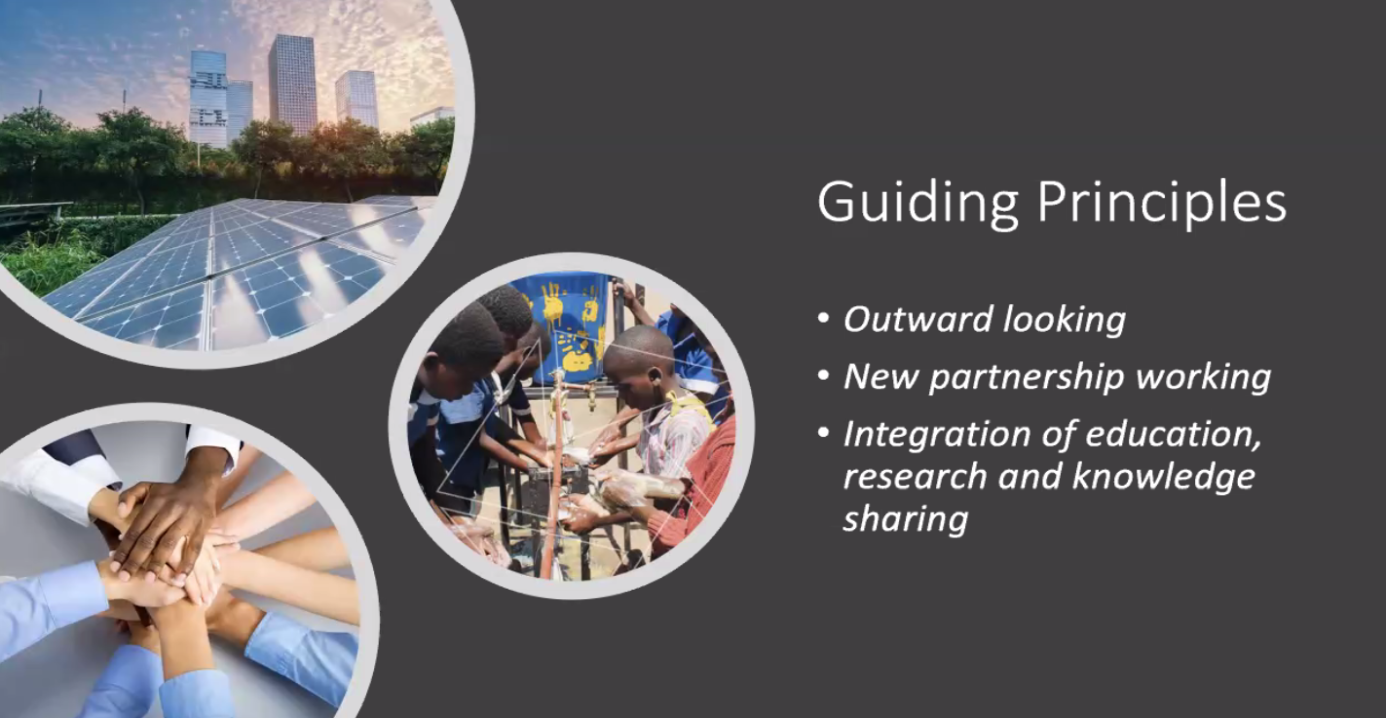 Guiding Principles

• Outward looking
• New partnership working
• Integration of education, research and knowledge sharing